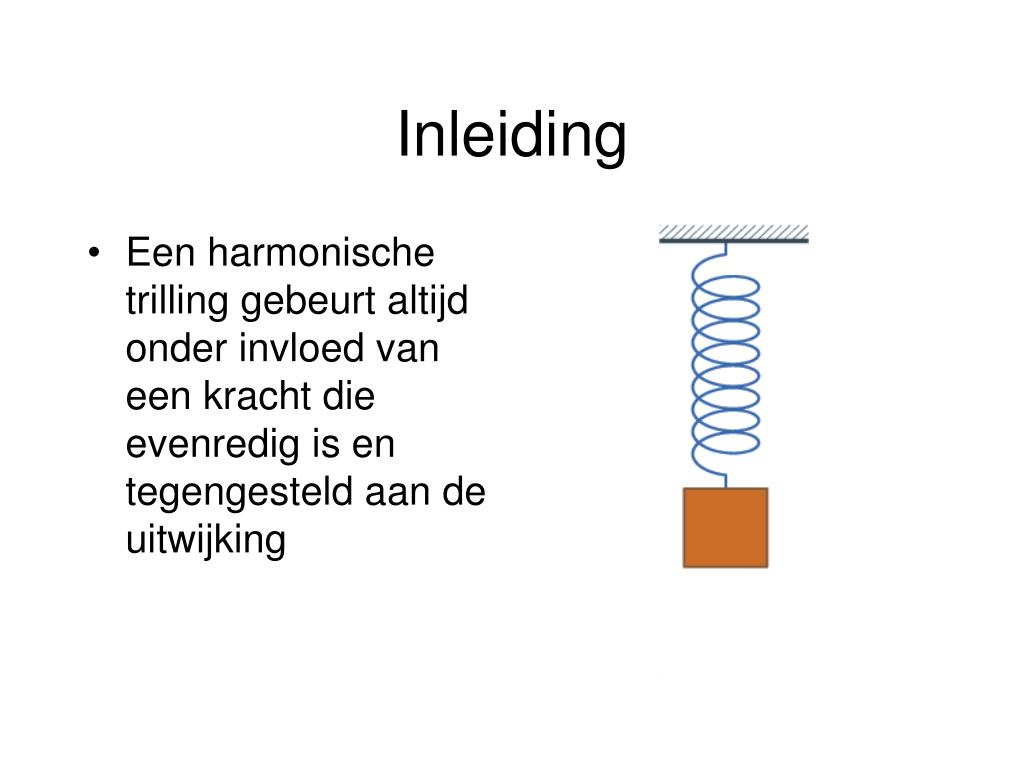 Inleiding

• Een harmonische trilling gebeurt altijd onder invloed van een kracht die evenredig is en tegengesteld aan de uitwijking